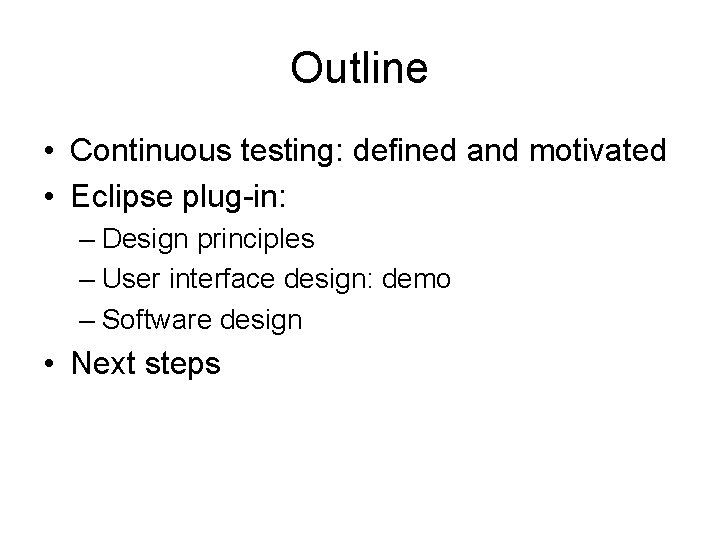 Outline

• Continuous testing: defined and motivated
• Eclipse plug-in:
– Design principles
– User interface design: demo
– Software design
• Next steps